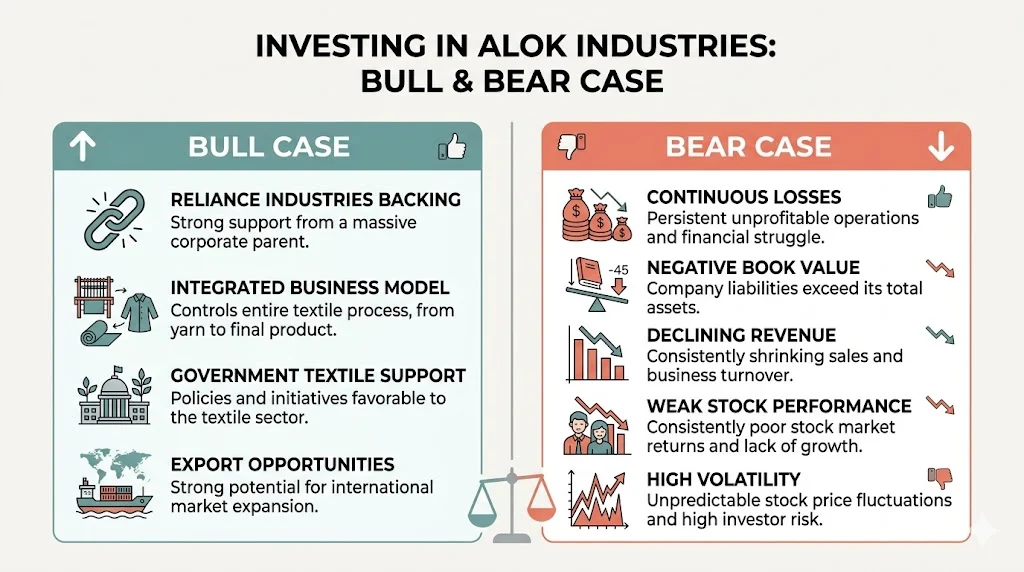 INVESTING IN ALOK INDUSTRIES: BULL & BEAR CASE

BULL CASE

RELIANCE INDUSTRIES BACKING
Strong support from a massive corporate parent.

INTEGRATED BUSINESS MODEL
Controls entire textile process, from yarn to final product.

GOVERNMENT TEXTILE SUPPORT
Policies and initiatives favorable to the textile sector.

EXPORT OPPORTUNITIES
Strong potential for international market expansion.

BEAR CASE

CONTINUOUS LOSSES
Persistent unprofitable operations and financial struggle.

-45

NEGATIVE BOOK VALUE
Company liabilities exceed its total assets.

DECLINING REVENUE
Consistently shrinking sales and business turnover.

WEAK STOCK PERFORMANCE
Consistently poor stock market returns and lack of growth.

HIGH VOLATILITY
Unpredictable stock price fluctuations and high investor risk.